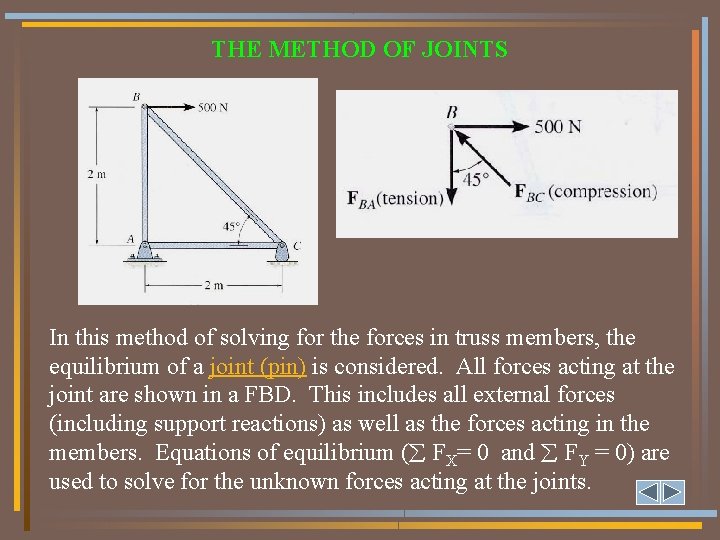 THE METHOD OF JOINTS

B
500 N
2 m
45°
A
C
2 m

B
500 N
45°
$\mathbf{F}_{BA}$(tension)
$\mathbf{F}_{BC}$ (compression)

In this method of solving for the forces in truss members, the equilibrium of a joint (pin) is considered. All forces acting at the joint are shown in a FBD. This includes all external forces (including support reactions) as well as the forces acting in the members. Equations of equilibrium ($\sum F_X = 0$ and $\sum F_Y = 0$) are used to solve for the unknown forces acting at the joints.